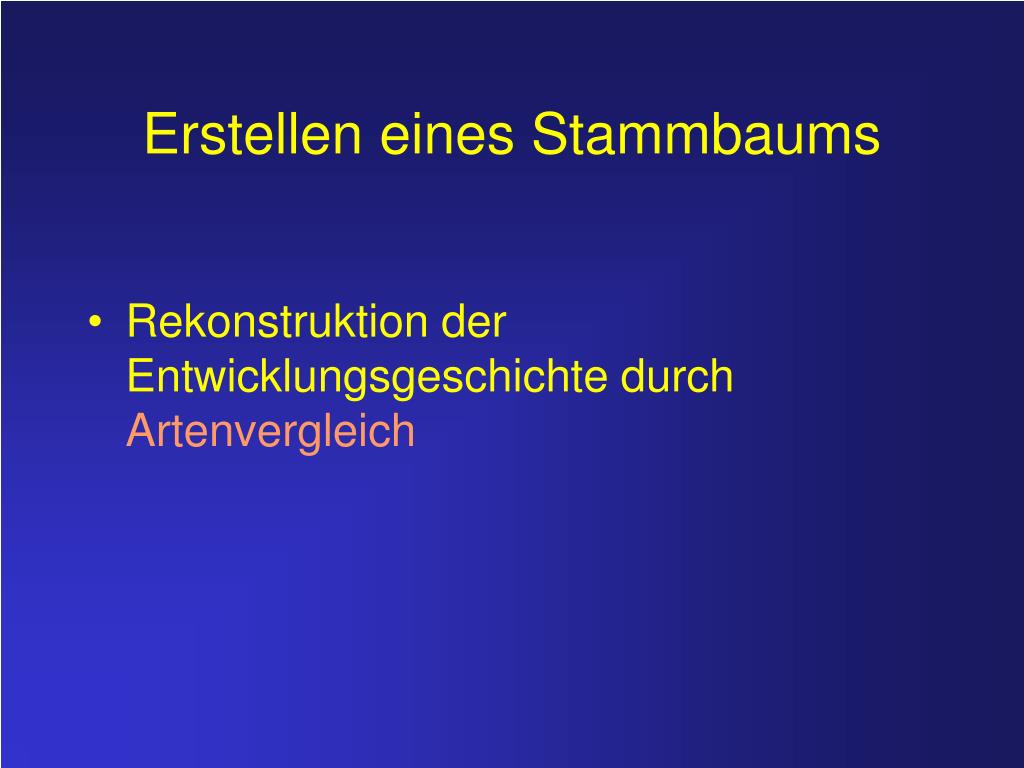 Erstellen eines Stammbaums

• Rekonstruktion der Entwicklungsgeschichte durch Artenvergleich